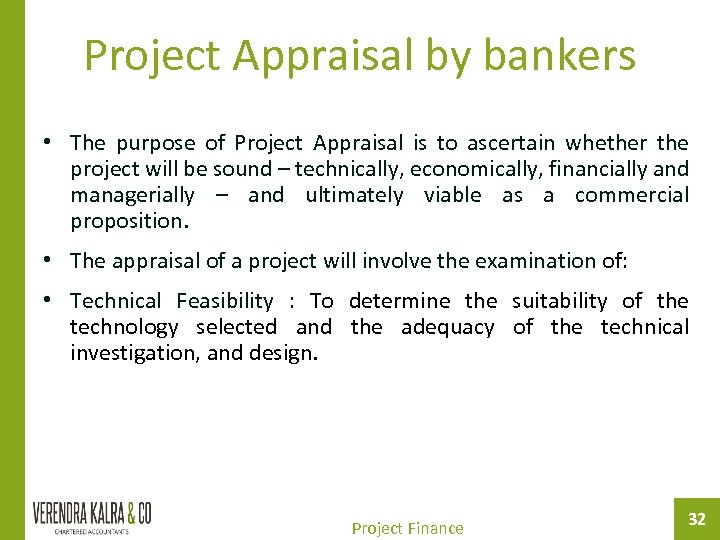 Project Appraisal by bankers

• The purpose of Project Appraisal is to ascertain whether the project will be sound – technically, economically, financially and managerially – and ultimately viable as a commercial proposition.

• The appraisal of a project will involve the examination of:

• Technical Feasibility : To determine the suitability of the technology selected and the adequacy of the technical investigation, and design.

VERENDRA KALRA & CO
CHARTERED ACCOUNTANTS

Project Finance

32